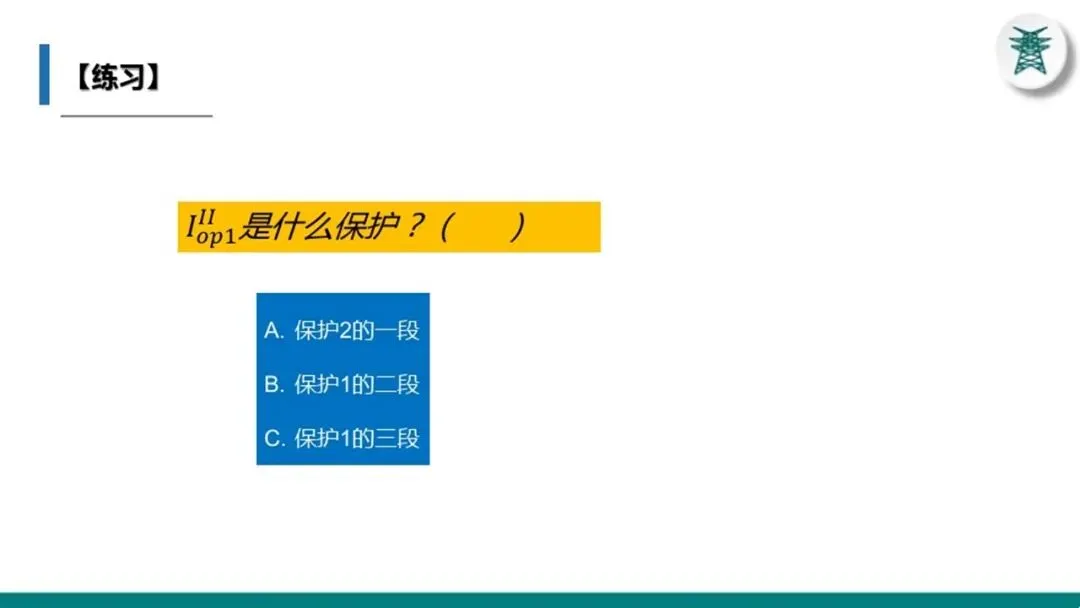 【练习】

$I_{op1}^{II}$是什么保护？（　　）

A. 保护2的一段

B. 保护1的二段

C. 保护1的三段